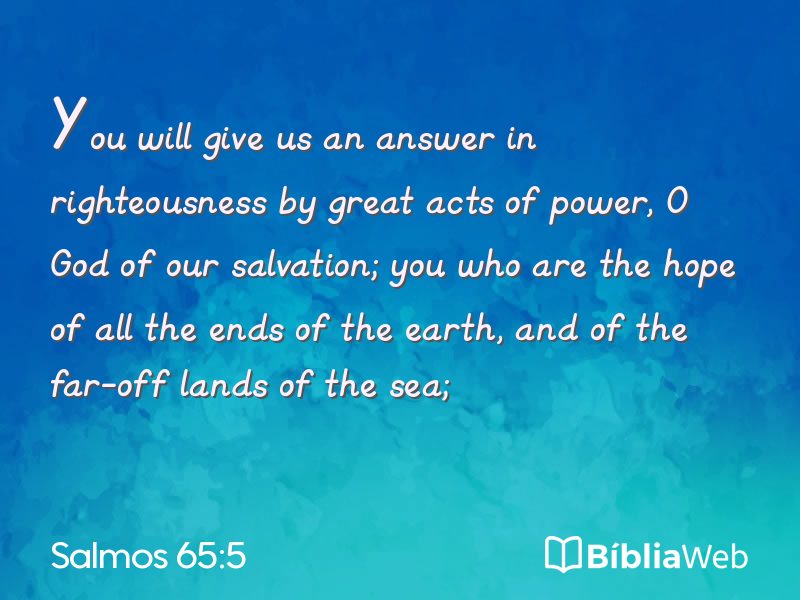 You will give us an answer in righteousness by great acts of power, O God of our salvation; you who are the hope of all the ends of the earth, and of the far-off lands of the sea;

Salmos 65:5

BíbliaWeb